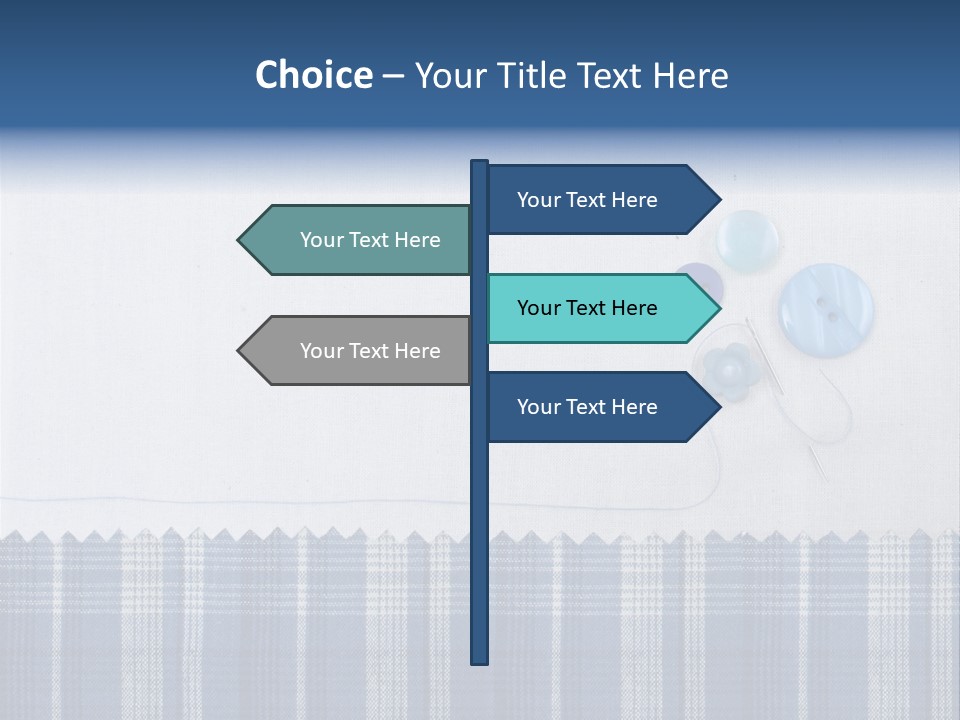 Choice – Your Title Text Here

Your Text Here

Your Text Here

Your Text Here

Your Text Here

Your Text Here